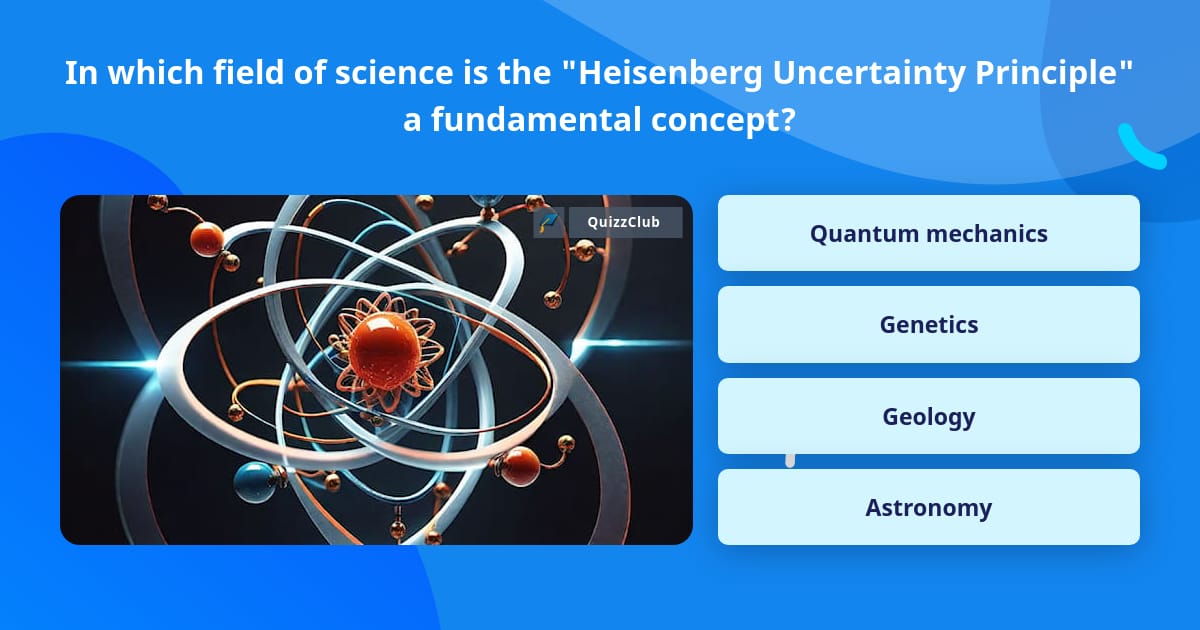 In which field of science is the "Heisenberg Uncertainty Principle" a fundamental concept?

QuizzClub

Quantum mechanics

Genetics

Geology

Astronomy